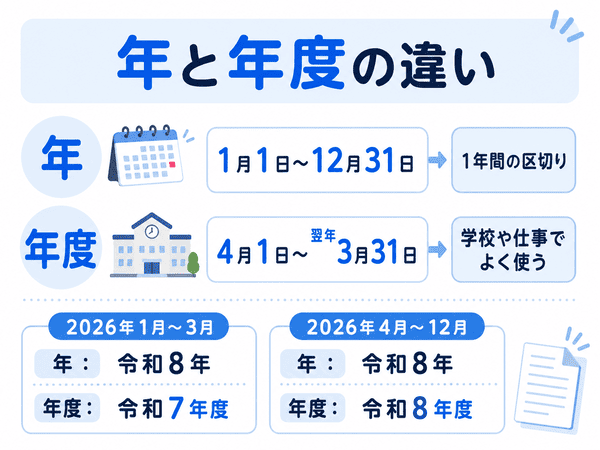 年と年度の違い

年

1月1日～12月31日

1年間の区切り

年度

4月1日～翌年3月31日

学校や仕事でよく使う

2026年1月～3月

年： 令和8年

年度： 令和7年度

2026年4月～12月

年： 令和8年

年度： 令和8年度